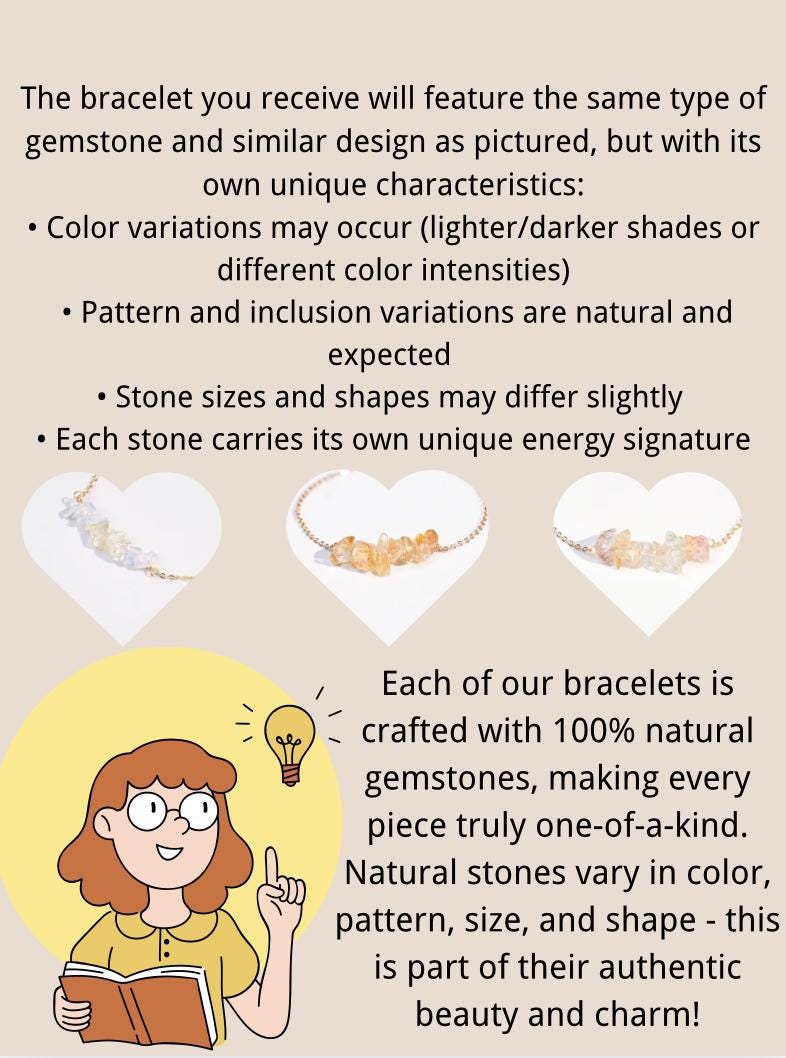 The bracelet you receive will feature the same type of gemstone and similar design as pictured, but with its own unique characteristics:
• Color variations may occur (lighter/darker shades or different color intensities)
• Pattern and inclusion variations are natural and expected
• Stone sizes and shapes may differ slightly
• Each stone carries its own unique energy signature

Each of our bracelets is crafted with 100% natural gemstones, making every piece truly one-of-a-kind. Natural stones vary in color, pattern, size, and shape - this is part of their authentic beauty and charm!